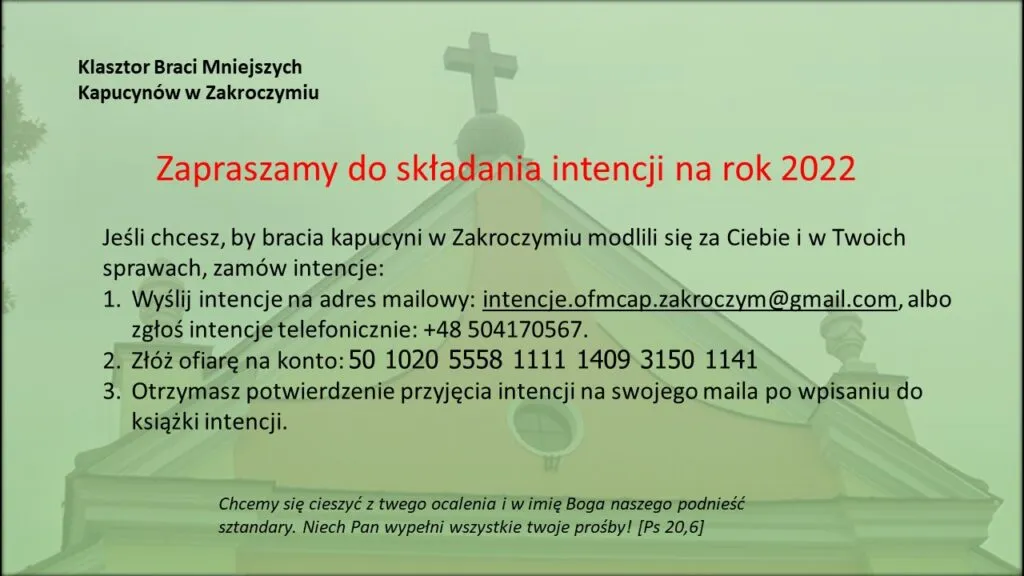 Klasztor Braci Mniejszych
Kapucynów w Zakroczymiu

Zapraszamy do składania intencji na rok 2022

Jeśli chcesz, by bracia kapucyni w Zakroczymiu modlili się za Ciebie i w Twoich sprawach, zamów intencje:
1. Wyślij intencje na adres mailowy: intencje.ofmcap.zakroczym@gmail.com, albo zgłoś intencje telefonicznie: +48 504170567.
2. Złóż ofiarę na konto: 50 1020 5558 1111 1409 3150 1141
3. Otrzymasz potwierdzenie przyjęcia intencji na swojego maila po wpisaniu do książki intencji.

Chcemy się cieszyć z twego ocalenia i w imię Boga naszego podnieść sztandary. Niech Pan wypełni wszystkie twoje prośby! [Ps 20,6]